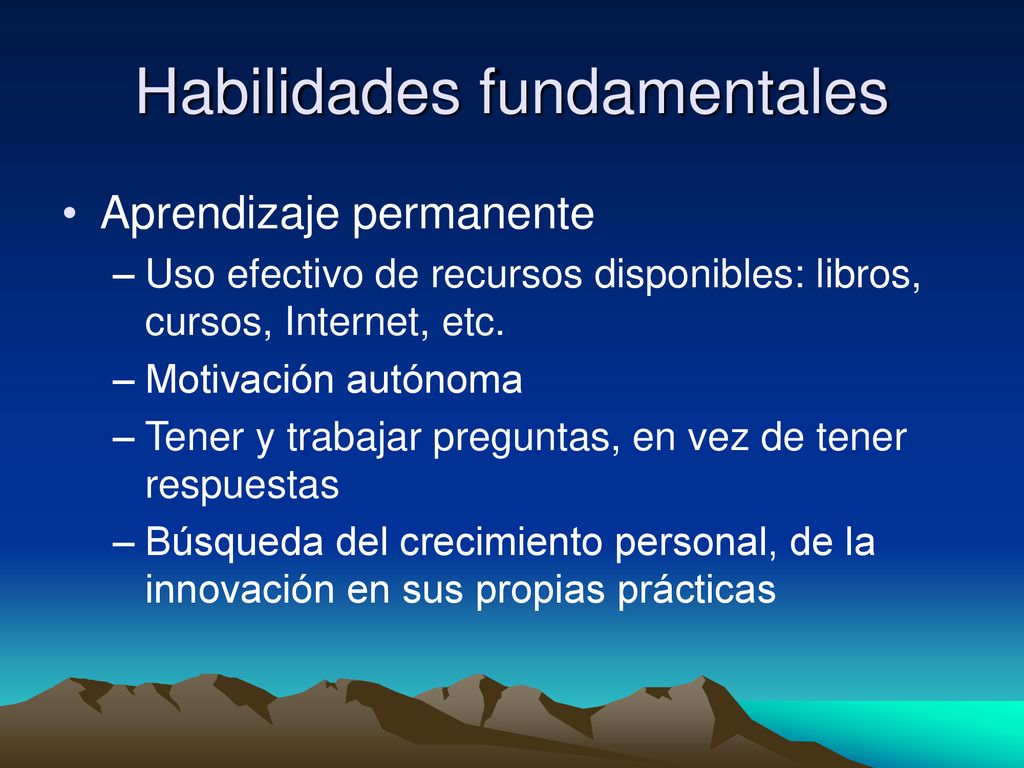 Habilidades fundamentales

• Aprendizaje permanente
– Uso efectivo de recursos disponibles: libros, cursos, Internet, etc.
– Motivación autónoma
– Tener y trabajar preguntas, en vez de tener respuestas
– Búsqueda del crecimiento personal, de la innovación en sus propias prácticas